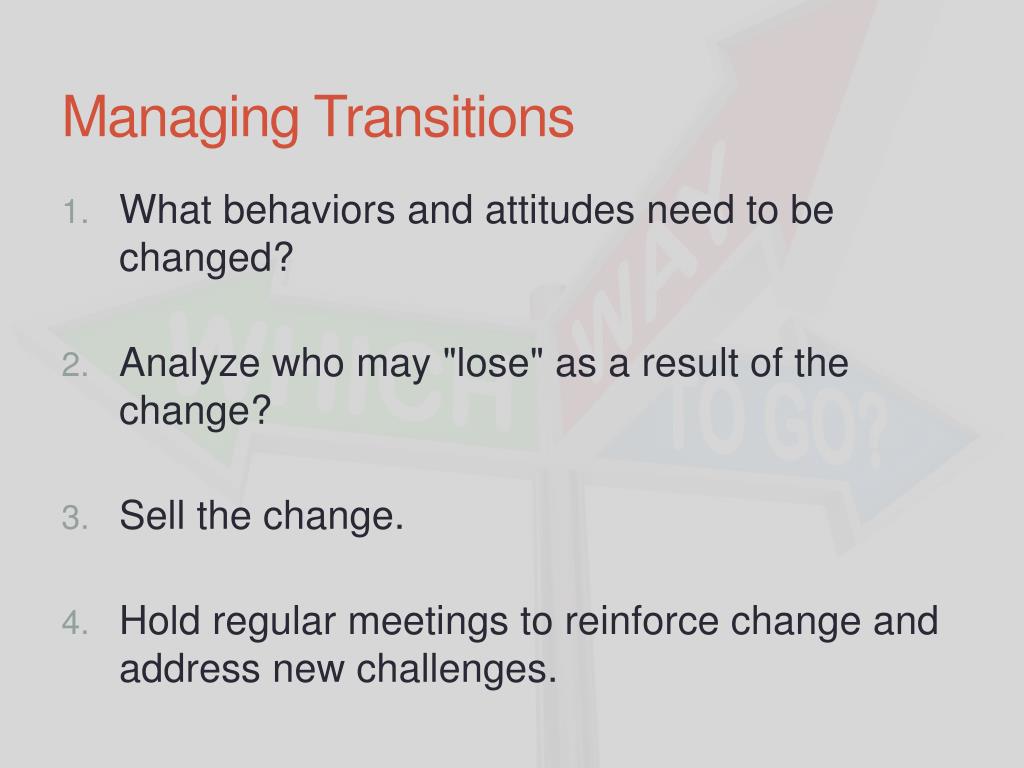 Managing Transitions

1. What behaviors and attitudes need to be changed?

2. Analyze who may "lose" as a result of the change?

3. Sell the change.

4. Hold regular meetings to reinforce change and address new challenges.

WHICH WAY TO GO?